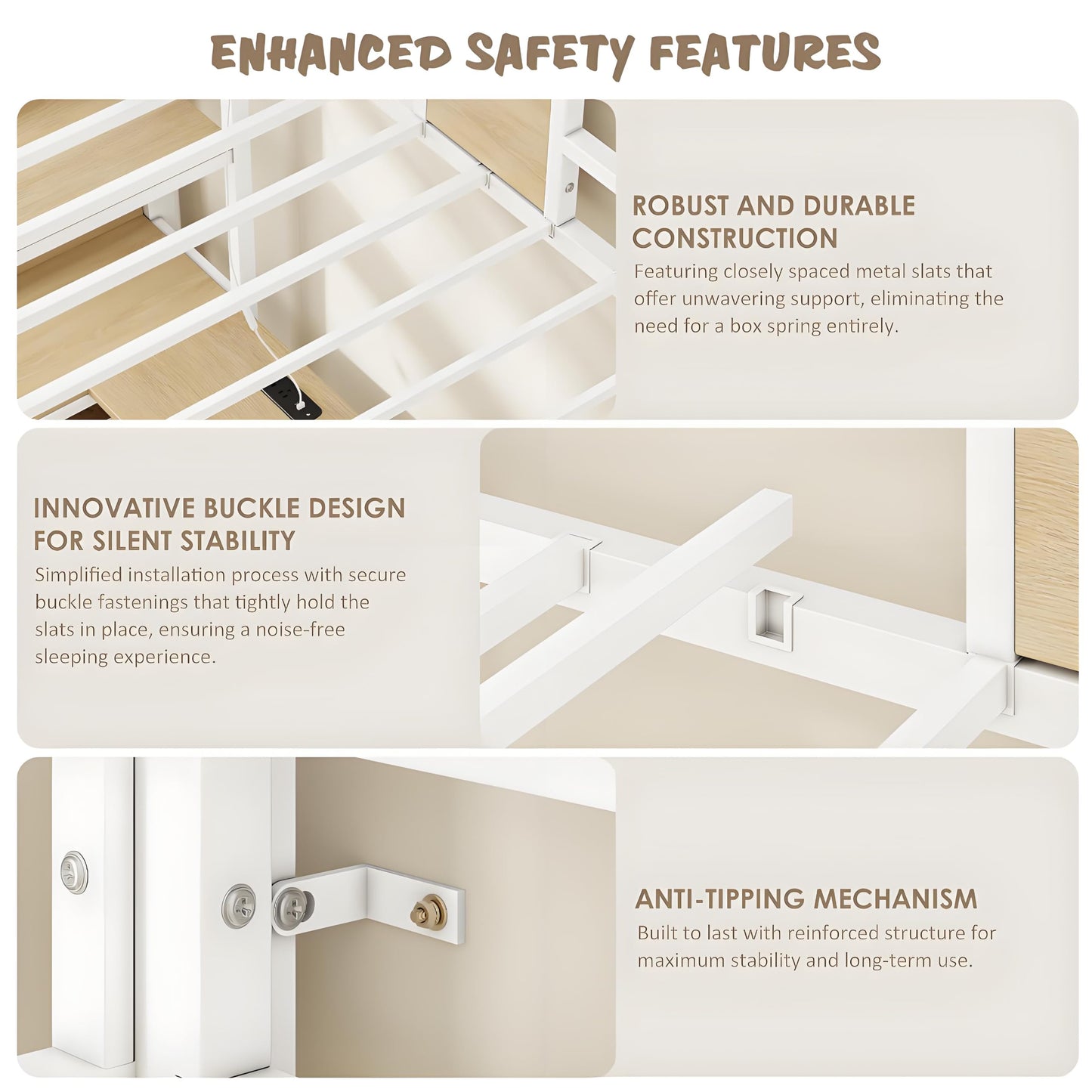 ENHANCED SAFETY FEATURES

ROBUST AND DURABLE CONSTRUCTION
Featuring closely spaced metal slats that offer unwavering support, eliminating the need for a box spring entirely.

INNOVATIVE BUCKLE DESIGN FOR SILENT STABILITY
Simplified installation process with secure buckle fastenings that tightly hold the slats in place, ensuring a noise-free sleeping experience.

ANTI-TIPPING MECHANISM
Built to last with reinforced structure for maximum stability and long-term use.